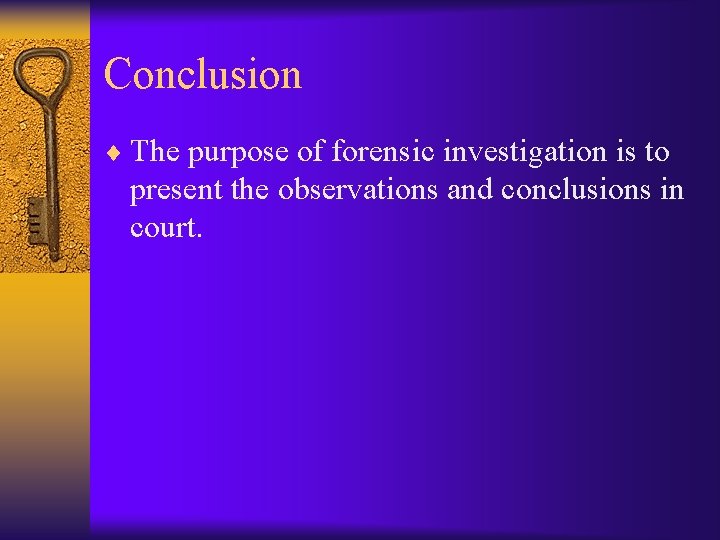 Conclusion

♦ The purpose of forensic investigation is to present the observations and conclusions in court.